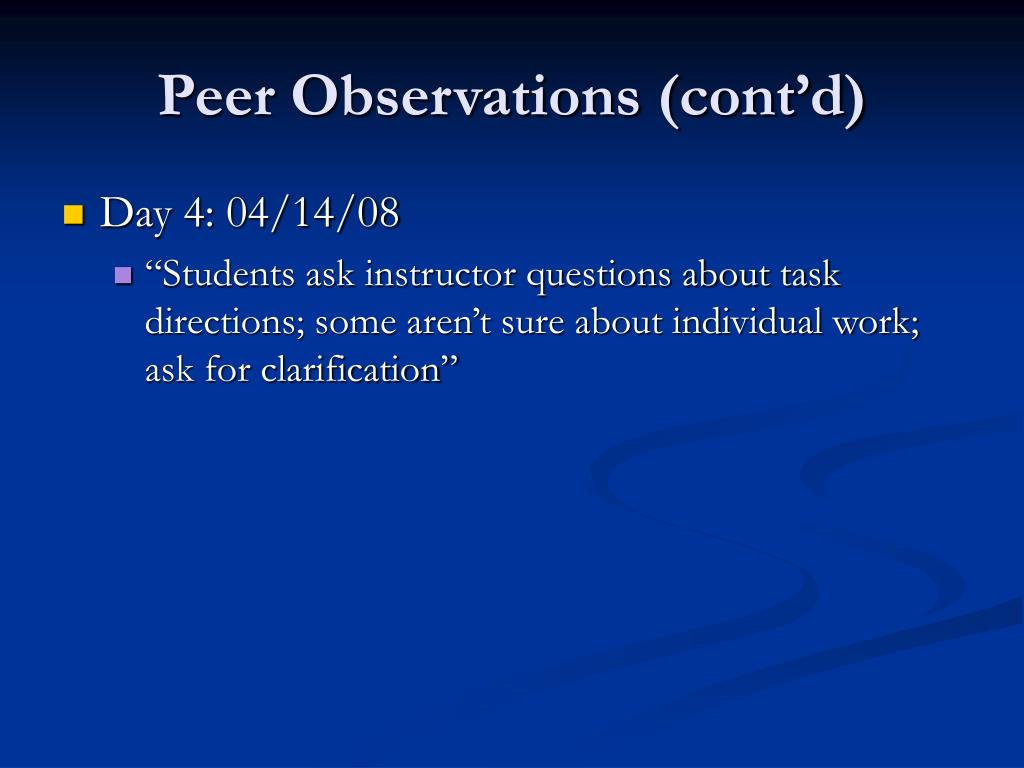 Peer Observations (cont’d)

Day 4: 04/14/08

“Students ask instructor questions about task directions; some aren’t sure about individual work; ask for clarification”